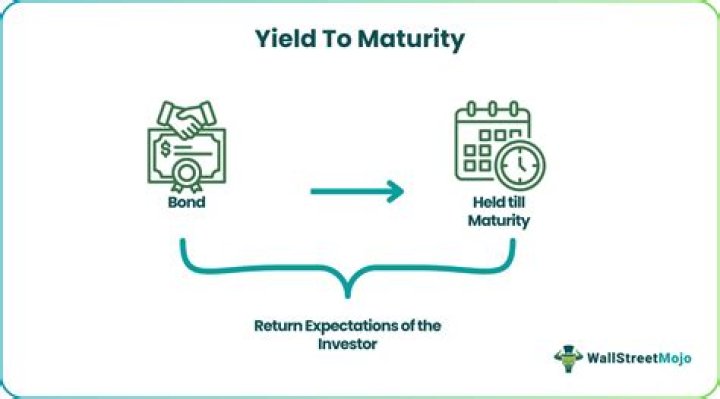 Yield To Maturity

Bond

Held till Maturity

Return Expectations of the Investor

WallStreetMojo